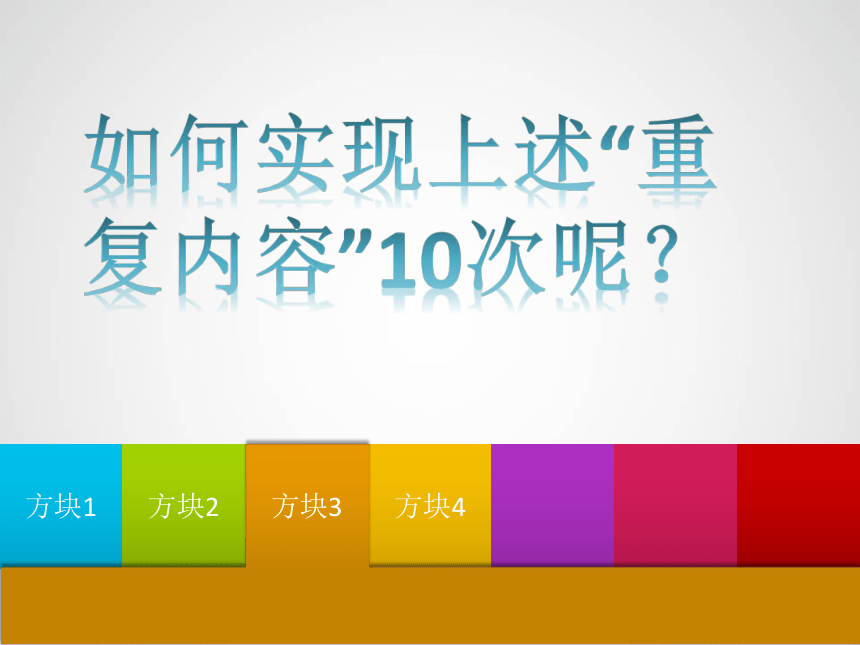 如何实现上述“重复内容”10次呢？

方块1

方块2

方块3

方块4